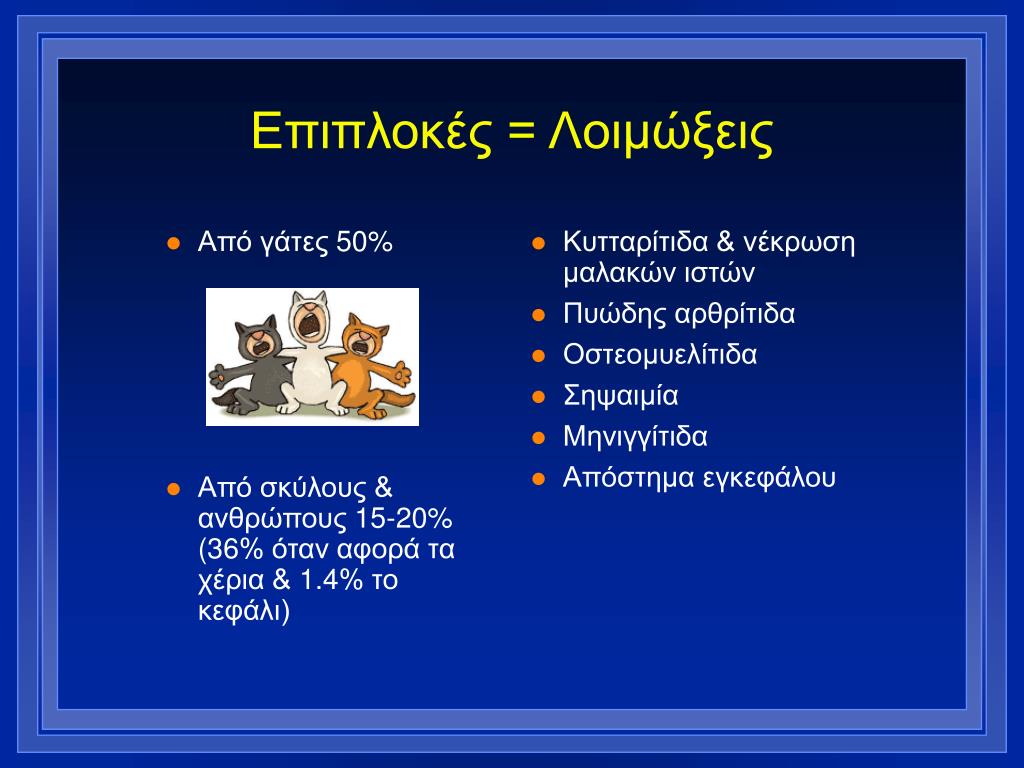 Επιπλοκές = Λοιμώξεις

- Από γάτες 50%

- Από σκύλους & ανθρώπους 15-20% (36% όταν αφορά τα χέρια & 1.4% το κεφάλι)

- Κυτταρίτιδα & νέκρωση μαλακών ιστών
- Πυώδης αρθρίτιδα
- Οστεομυελίτιδα
- Σηψαιμία
- Μηνιγγίτιδα
- Απόστημα εγκεφάλου